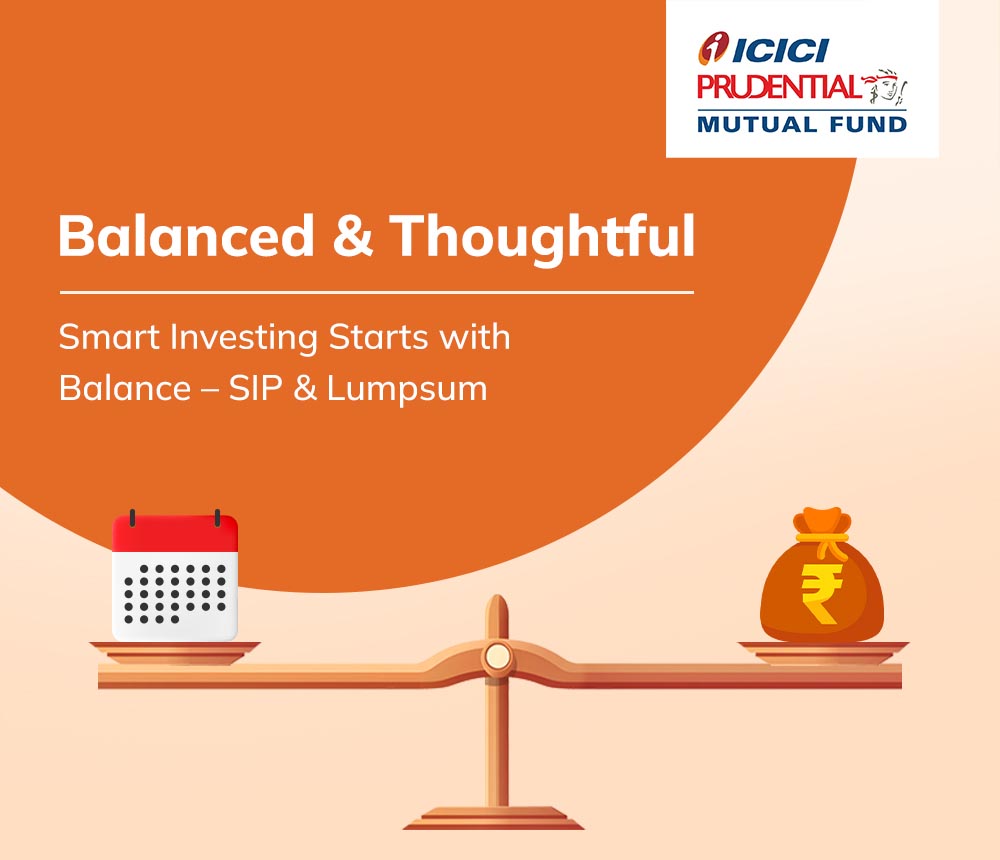 ICICI PRUDENTIAL MUTUAL FUND

Balanced & Thoughtful

Smart Investing Starts with Balance – SIP & Lumpsum

₹